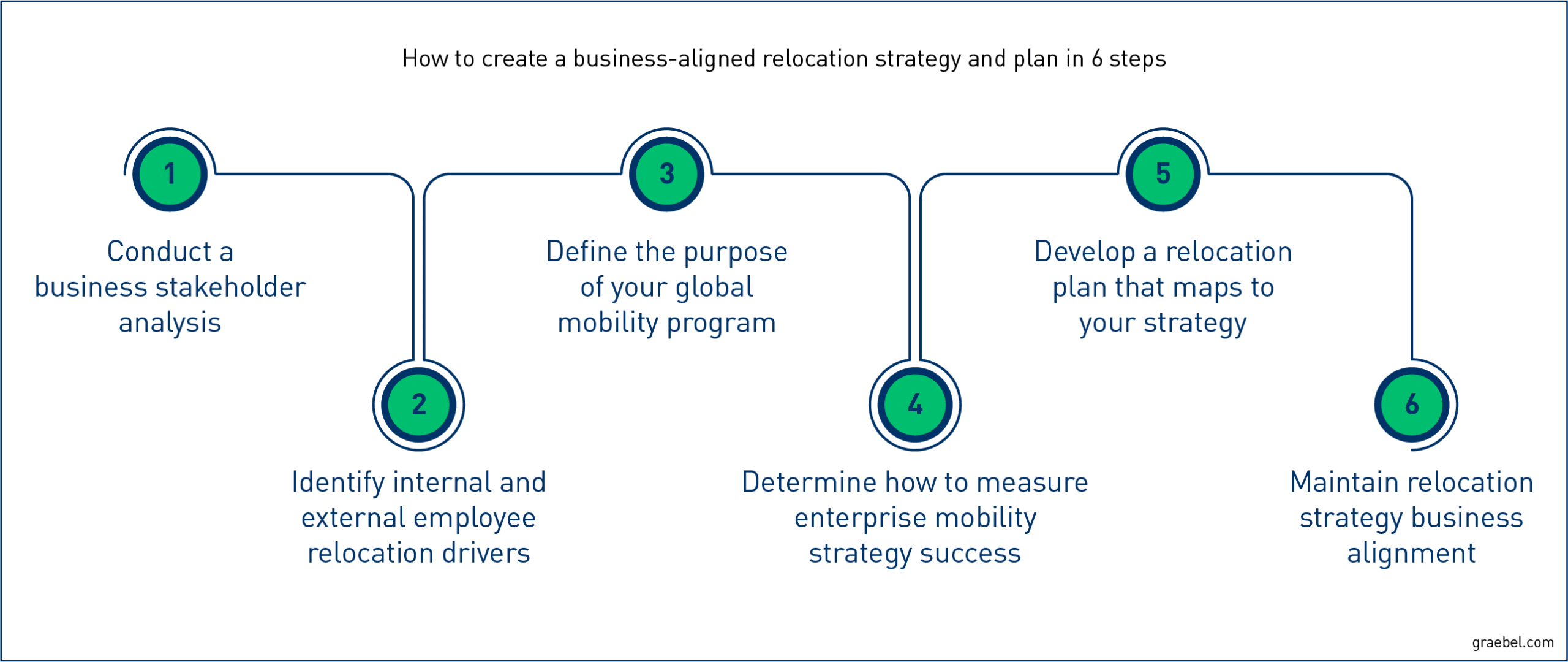 How to create a business-aligned relocation strategy and plan in 6 steps

1

Conduct a business stakeholder analysis

2

Identify internal and external employee relocation drivers

3

Define the purpose of your global mobility program

4

Determine how to measure enterprise mobility strategy success

5

Develop a relocation plan that maps to your strategy

6

Maintain relocation strategy business alignment

graebel.com